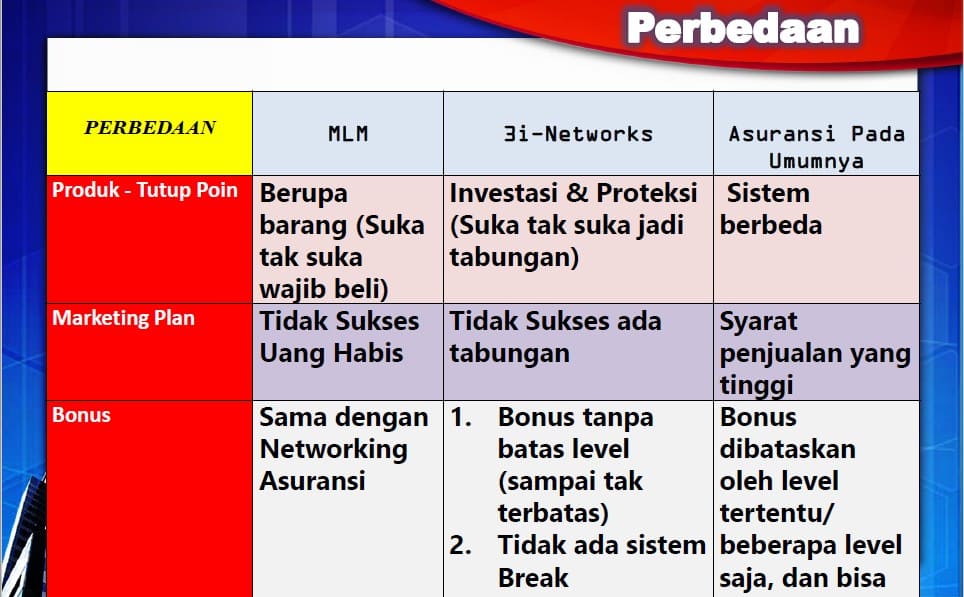 Perbedaan

| PERBEDAAN | MLM | 3i-Networks | Asuransi Pada Umumnya |
|---|---|---|---|
| Produk - Tutup Poin | Berupa barang (Suka tak suka wajib beli) | Investasi & Proteksi (Suka tak suka jadi tabungan) | Sistem berbeda |
| Marketing Plan | Tidak Sukses Uang Habis | Tidak Sukses ada tabungan | Syarat penjualan yang tinggi |
| Bonus | Sama dengan Networking Asuransi | 1. Bonus tanpa batas level (sampai tak terbatas) 2. Tidak ada sistem Break | Bonus dibataskan oleh level tertentu/ beberapa level saja, dan bisa |